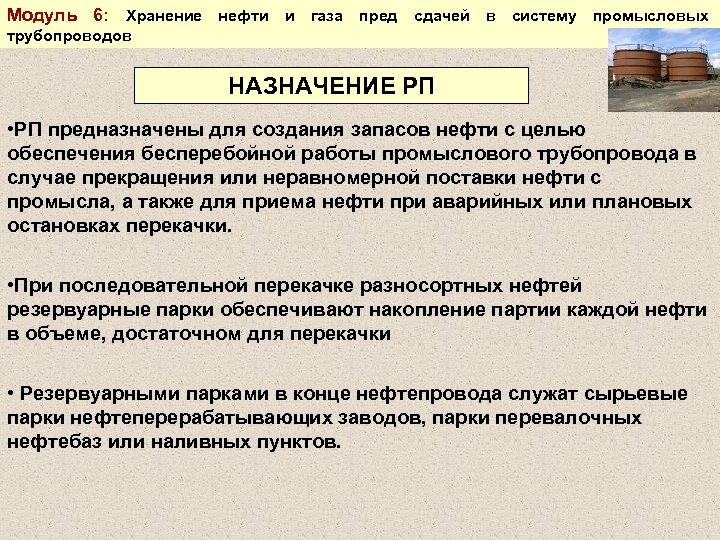 Модуль 6: Хранение нефти и газа пред сдачей в систему промысловых трубопроводов

НАЗНАЧЕНИЕ РП

•РП предназначены для создания запасов нефти с целью обеспечения бесперебойной работы промыслового трубопровода в случае прекращения или неравномерной поставки нефти с промысла, а также для приема нефти при аварийных или плановых остановках перекачки.

•При последовательной перекачке разносортных нефтей резервуарные парки обеспечивают накопление партии каждой нефти в объеме, достаточном для перекачки

• Резервуарными парками в конце нефтепровода служат сырьевые парки нефтеперерабатывающих заводов, парки перевалочных нефтебаз или наливных пунктов.